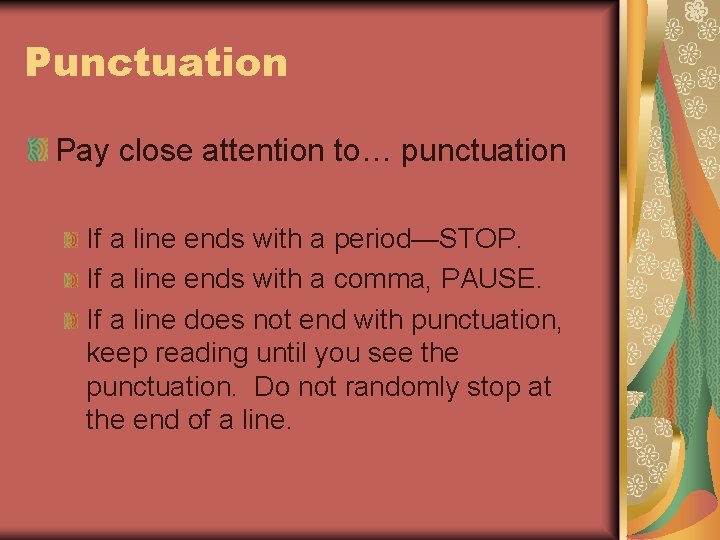 Punctuation

Pay close attention to… punctuation

If a line ends with a period—STOP.

If a line ends with a comma, PAUSE.

If a line does not end with punctuation, keep reading until you see the punctuation. Do not randomly stop at the end of a line.